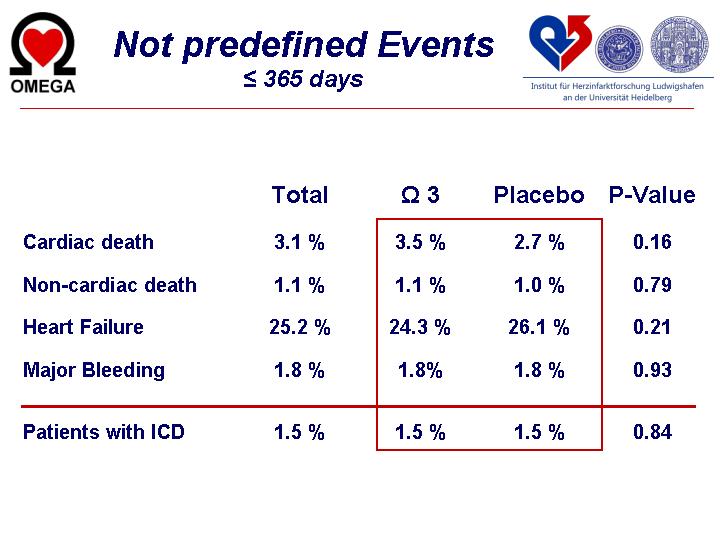 OMEGA

Not predefined Events
≤ 365 days

Institut für Herzinfarktforschung Ludwigshafen an der Universität Heidelberg

| | Total | Ω 3 | Placebo | P-Value |
|---|---|---|---|---|
| Cardiac death | 3.1 % | 3.5 % | 2.7 % | 0.16 |
| Non-cardiac death | 1.1 % | 1.1 % | 1.0 % | 0.79 |
| Heart Failure | 25.2 % | 24.3 % | 26.1 % | 0.21 |
| Major Bleeding | 1.8 % | 1.8% | 1.8 % | 0.93 |
| Patients with ICD | 1.5 % | 1.5 % | 1.5 % | 0.84 |